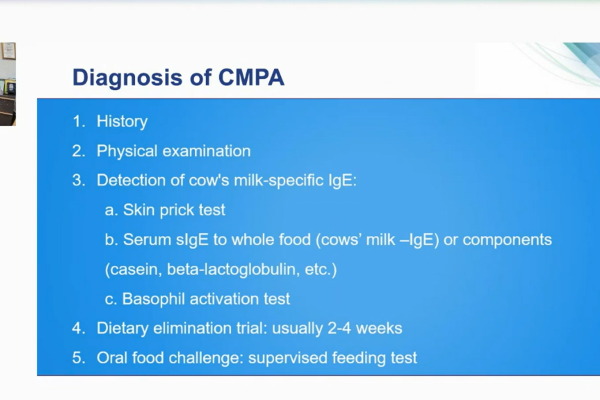 Diagnosis of CMPA

1. History
2. Physical examination
3. Detection of cow's milk-specific IgE:
a. Skin prick test
b. Serum sIgE to whole food (cows' milk –IgE) or components (casein, beta-lactoglobulin, etc.)
c. Basophil activation test
4. Dietary elimination trial: usually 2-4 weeks
5. Oral food challenge: supervised feeding test